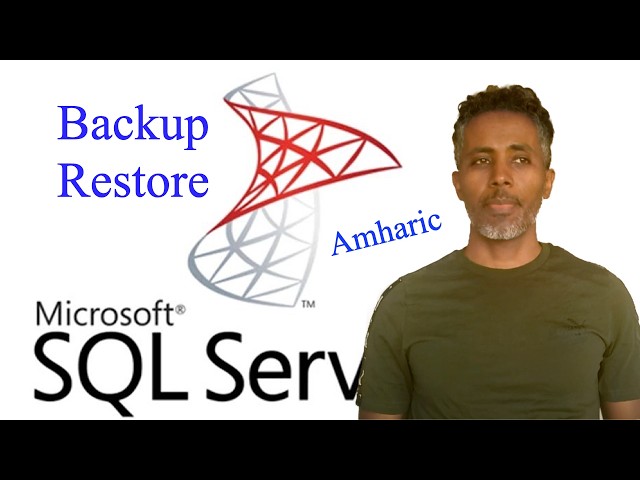 Backup
Restore

Amharic

™

Microsoft®
SQL Serv